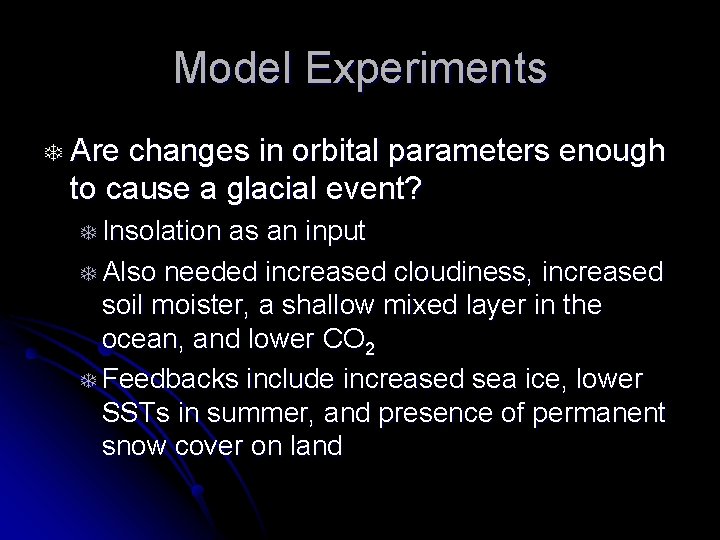 Model Experiments

Are changes in orbital parameters enough to cause a glacial event?

Insolation as an input

Also needed increased cloudiness, increased soil moister, a shallow mixed layer in the ocean, and lower $CO_2$

Feedbacks include increased sea ice, lower SSTs in summer, and presence of permanent snow cover on land